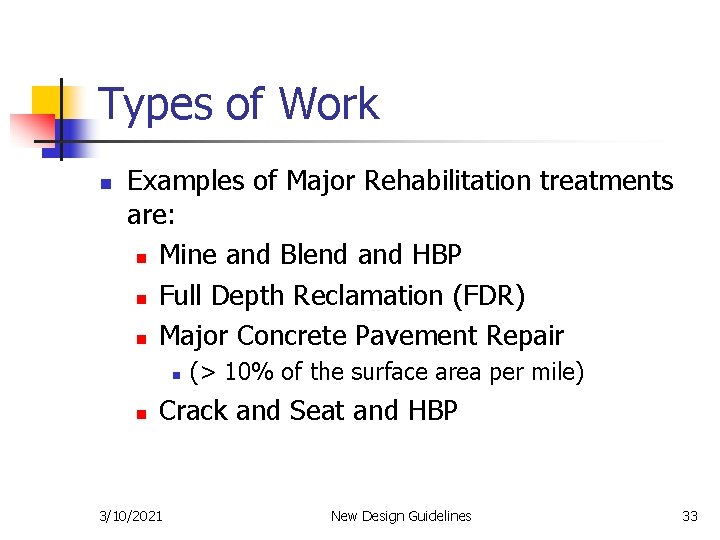 Types of Work

Examples of Major Rehabilitation treatments are:

Mine and Blend and HBP

Full Depth Reclamation (FDR)

Major Concrete Pavement Repair

(> 10% of the surface area per mile)

Crack and Seat and HBP

3/10/2021

New Design Guidelines

33